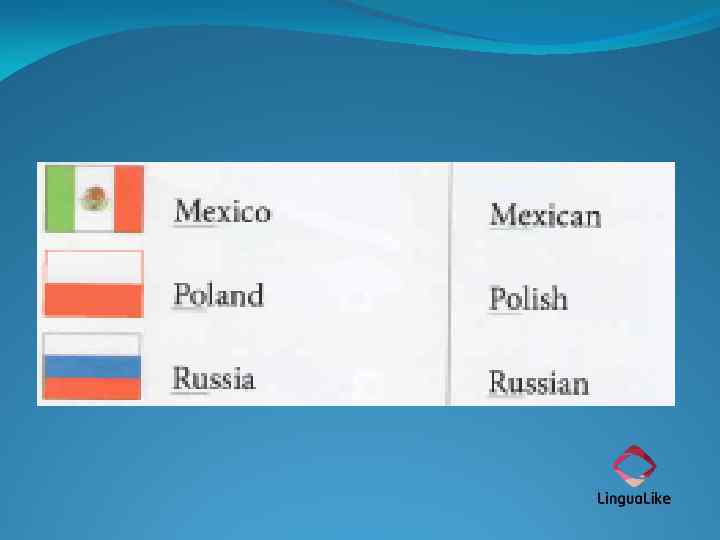 | Mexico | Mexican |
|---|---|
| Poland | Polish |
| Russia | Russian |

LinguaLike